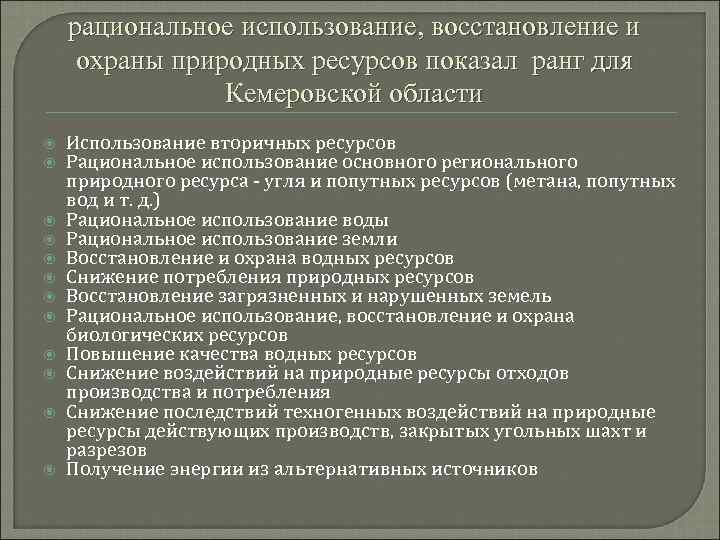 рациональное использование, восстановление и охраны природных ресурсов показал ранг для Кемеровской области

Использование вторичных ресурсов
Рациональное использование основного регионального природного ресурса - угля и попутных ресурсов (метана, попутных вод и т. д.)
Рациональное использование воды
Рациональное использование земли
Восстановление и охрана водных ресурсов
Снижение потребления природных ресурсов
Восстановление загрязненных и нарушенных земель
Рациональное использование, восстановление и охрана биологических ресурсов
Повышение качества водных ресурсов
Снижение воздействий на природные ресурсы отходов производства и потребления
Снижение последствий техногенных воздействий на природные ресурсы действующих производств, закрытых угольных шахт и разрезов
Получение энергии из альтернативных источников